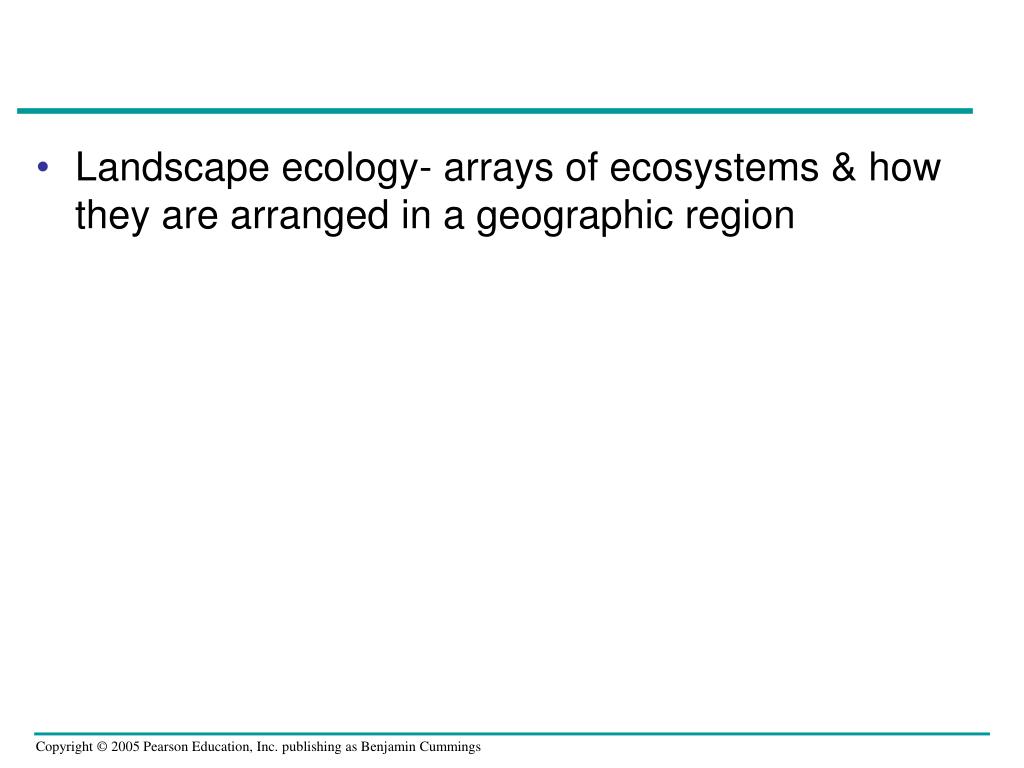 • Landscape ecology- arrays of ecosystems & how they are arranged in a geographic region

Copyright © 2005 Pearson Education, Inc. publishing as Benjamin Cummings